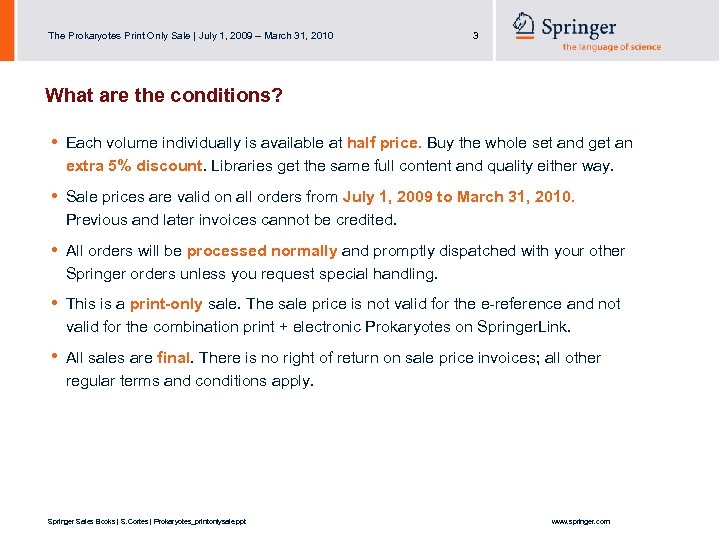 The Prokaryotes Print Only Sale | July 1, 2009 – March 31, 2010

3

Springer
the language of science

What are the conditions?

• Each volume individually is available at half price. Buy the whole set and get an extra 5% discount. Libraries get the same full content and quality either way.

• Sale prices are valid on all orders from July 1, 2009 to March 31, 2010. Previous and later invoices cannot be credited.

• All orders will be processed normally and promptly dispatched with your other Springer orders unless you request special handling.

• This is a print-only sale. The sale price is not valid for the e-reference and not valid for the combination print + electronic Prokaryotes on SpringerLink.

• All sales are final. There is no right of return on sale price invoices; all other regular terms and conditions apply.

Springer Sales Books | S.Cortes | Prokaryotes_printonlysale.ppt

www.springer.com